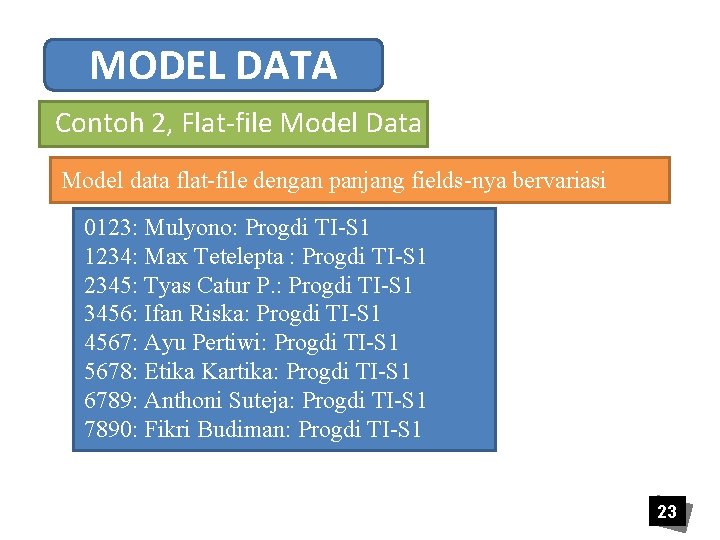 MODEL DATA

Contoh 2, Flat-file Model Data

Model data flat-file dengan panjang fields-nya bervariasi

0123: Mulyono: Progdi TI-S1
1234: Max Tetelepta : Progdi TI-S1
2345: Tyas Catur P.: Progdi TI-S1
3456: Ifan Riska: Progdi TI-S1
4567: Ayu Pertiwi: Progdi TI-S1
5678: Etika Kartika: Progdi TI-S1
6789: Anthoni Suteja: Progdi TI-S1
7890: Fikri Budiman: Progdi TI-S1

23